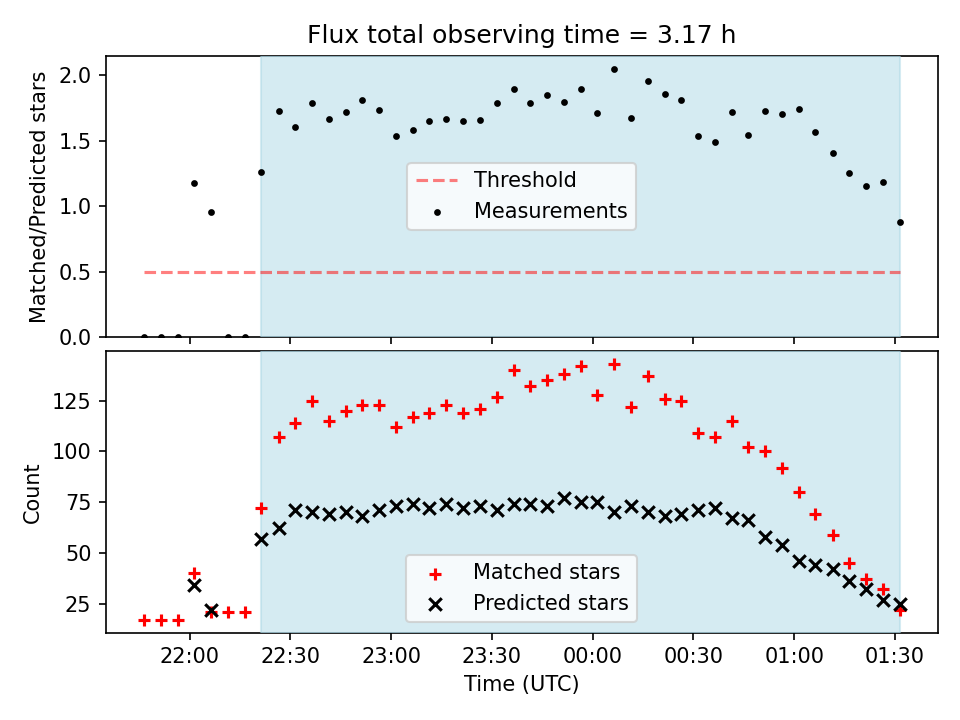 Flux total observing time = 3.17 h

Matched/Predicted stars

2.0
1.5
1.0
0.5
0.0

Threshold
Measurements

Count

125
100
75
50
25

Matched stars
Predicted stars

22:00
22:30
23:00
23:30
00:00
00:30
01:00
01:30

Time (UTC)